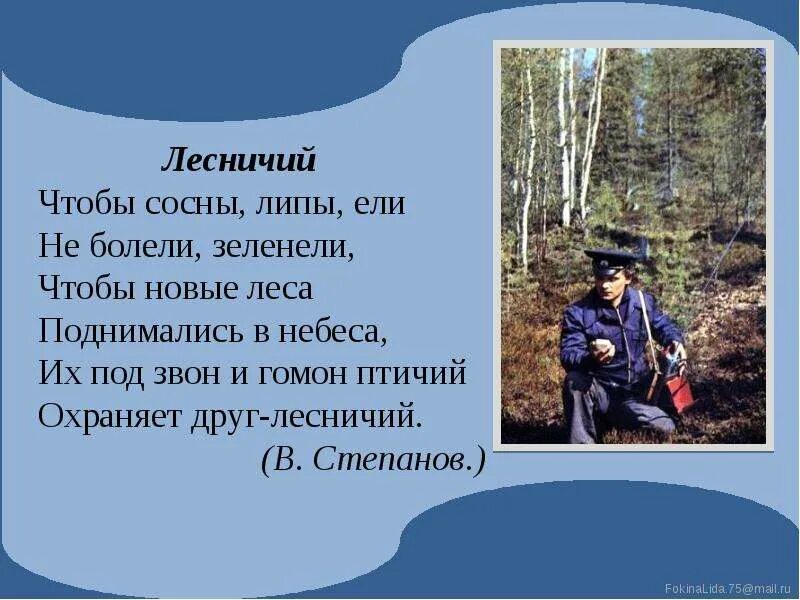 Лесничий
Чтобы сосны, липы, ели
Не болели, зеленели,
Чтобы новые леса
Поднимались в небеса,
Их под звон и гомон птичий
Охраняет друг-лесничий.
(В. Степанов.)

FokinaLida.75@mail.ru